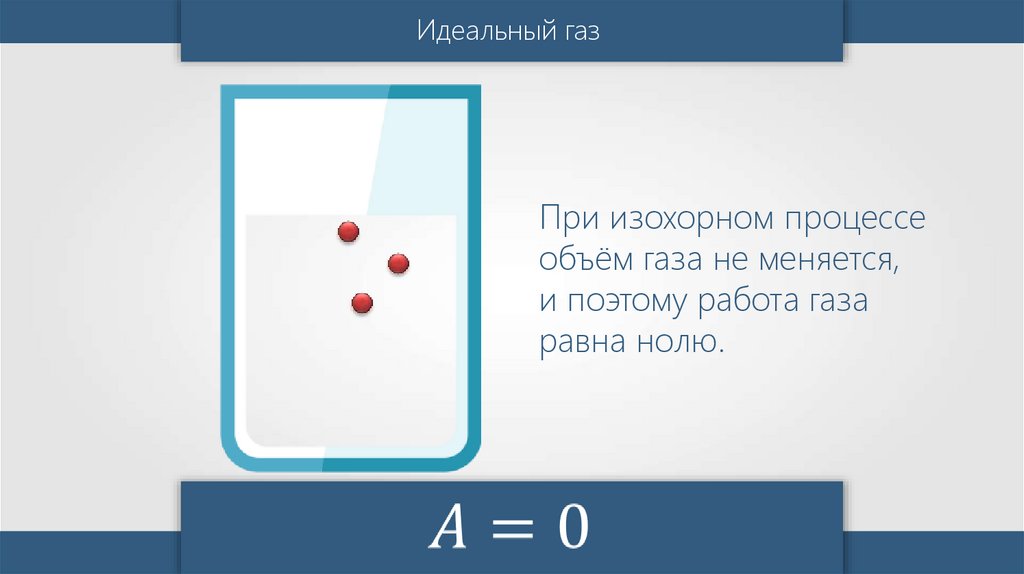 Идеальный газ

При изохорном процессе объём газа не меняется, и поэтому работа газа равна нолю.

$A = 0$